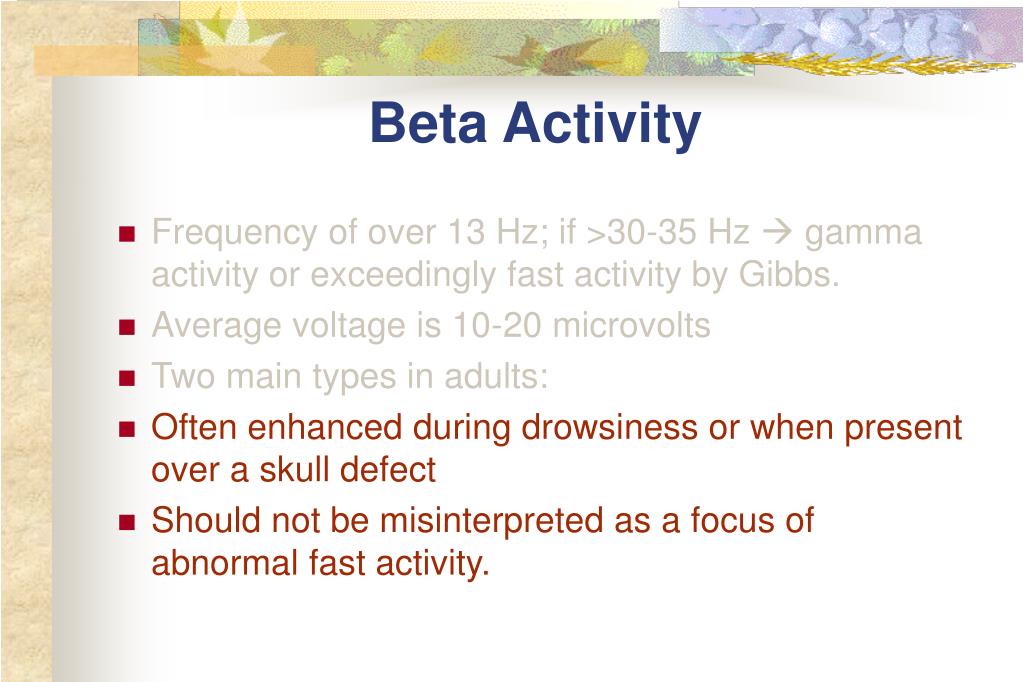 Beta Activity

- Frequency of over 13 Hz; if >30-35 Hz → gamma activity or exceedingly fast activity by Gibbs.
- Average voltage is 10-20 microvolts
- Two main types in adults:
- Often enhanced during drowsiness or when present over a skull defect
- Should not be misinterpreted as a focus of abnormal fast activity.